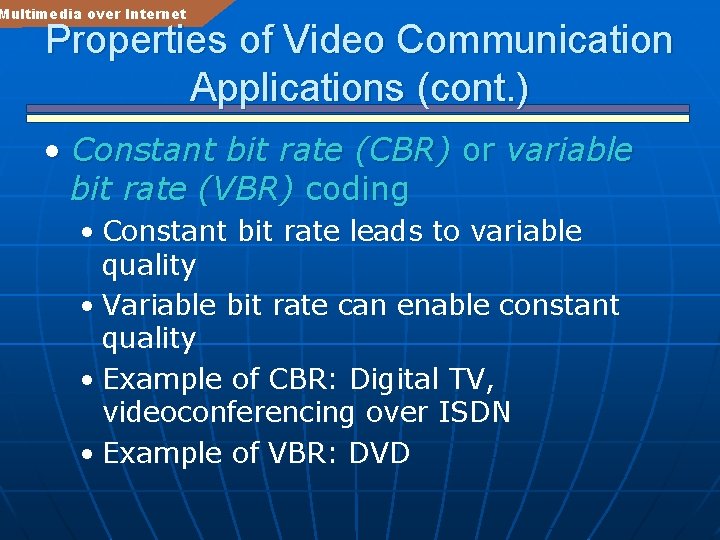 Multimedia over Internet

Properties of Video Communication Applications (cont.)

• Constant bit rate (CBR) or variable bit rate (VBR) coding

• Constant bit rate leads to variable quality

• Variable bit rate can enable constant quality

• Example of CBR: Digital TV, videoconferencing over ISDN

• Example of VBR: DVD